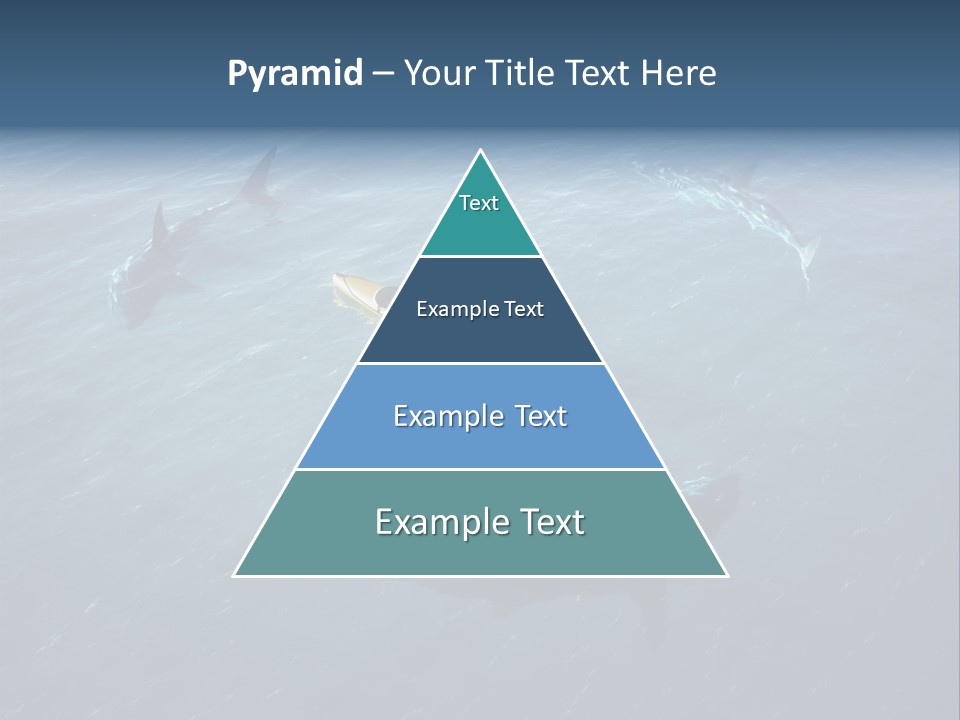 Pyramid – Your Title Text Here

Text

Example Text

Example Text

Example Text